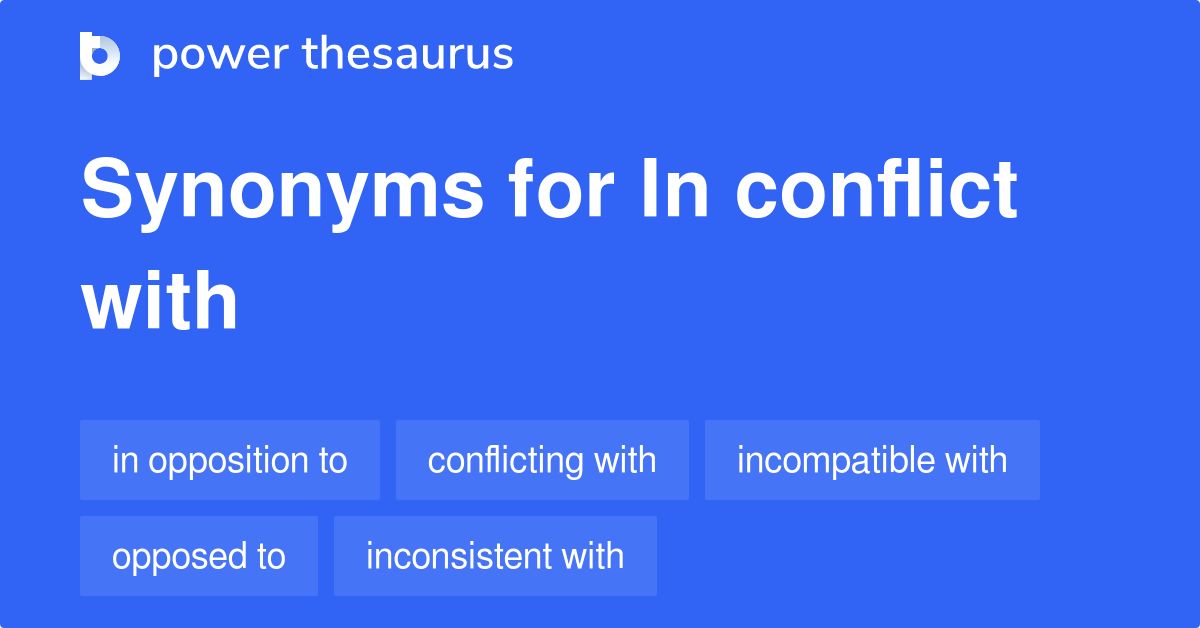 power thesaurus

Synonyms for In conflict with

in opposition to
conflicting with
incompatible with
opposed to
inconsistent with